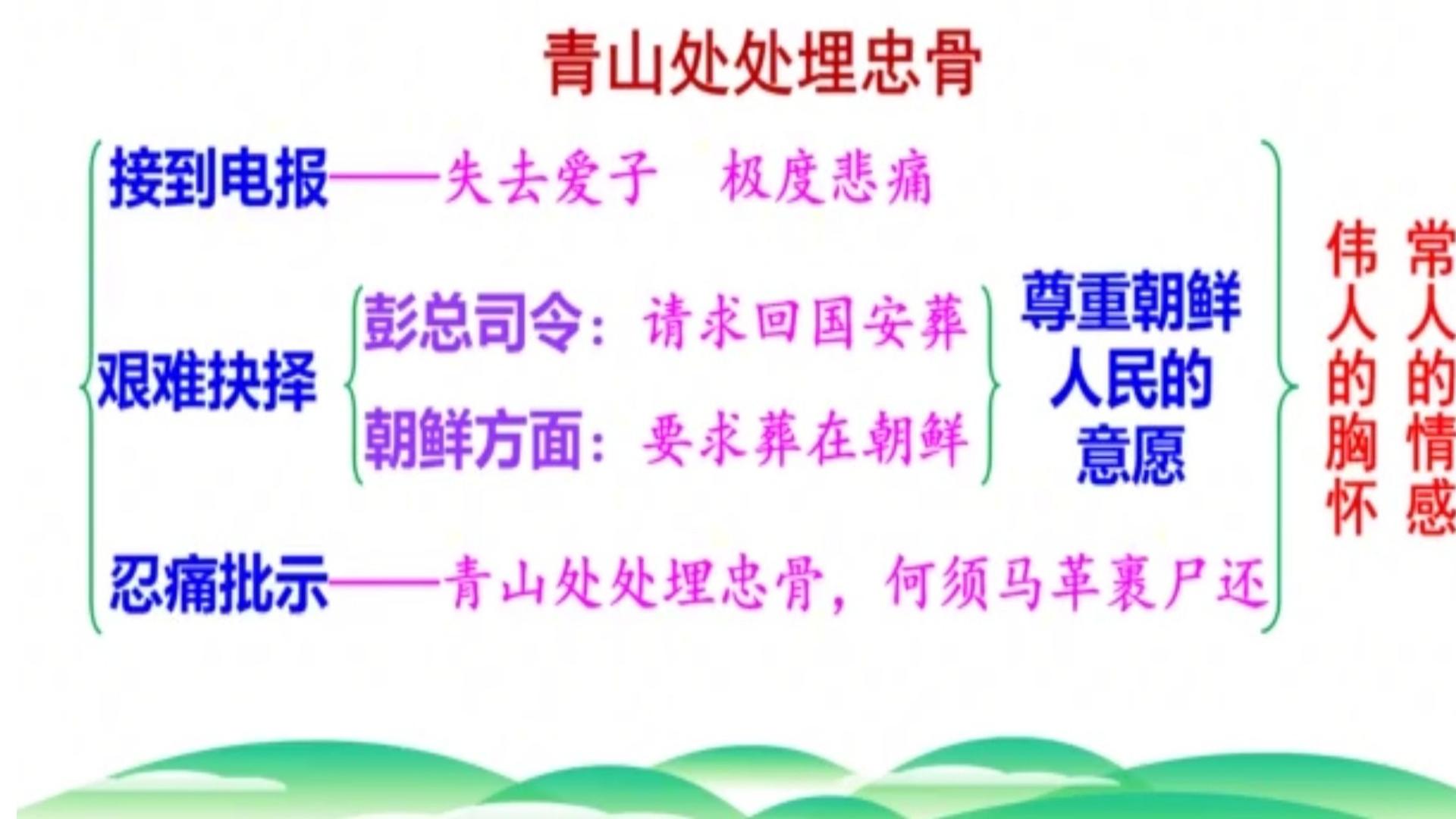 青山处处埋忠骨

接到电报——失去爱子 极度悲痛

艰难抉择

彭总司令：请求回国安葬

朝鲜方面：要求葬在朝鲜

尊重朝鲜人民的意愿

忍痛批示——青山处处埋忠骨，何须马革裹尸还

伟人的胸怀

常人的情感